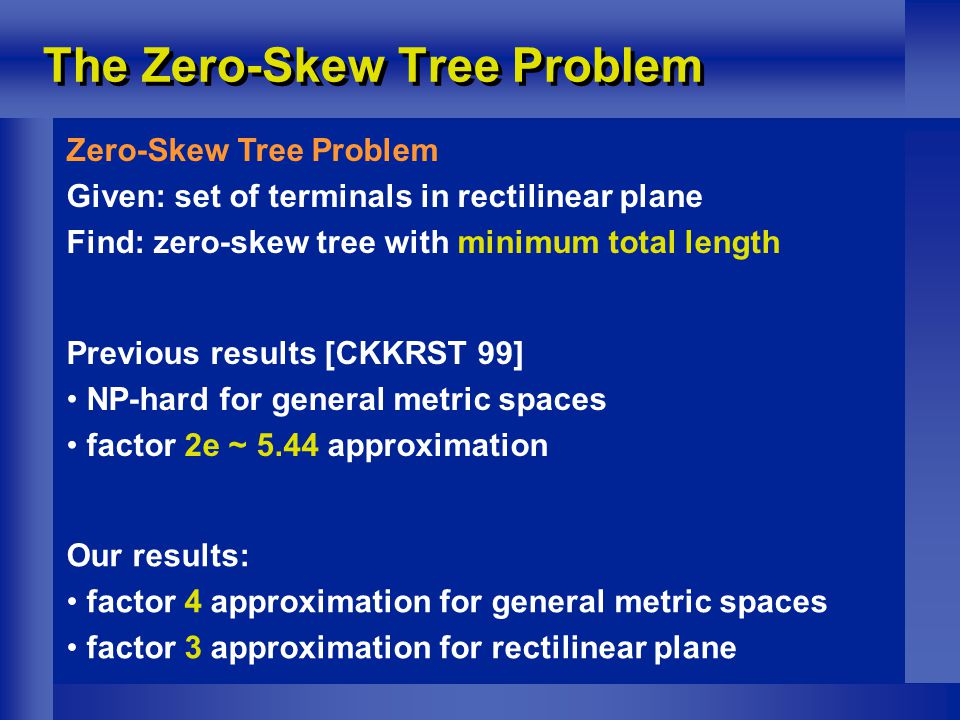 The Zero-Skew Tree Problem

Zero-Skew Tree Problem
Given: set of terminals in rectilinear plane
Find: zero-skew tree with minimum total length

Previous results [CKKRST 99]
• NP-hard for general metric spaces
• factor 2e ~ 5.44 approximation

Our results:
• factor 4 approximation for general metric spaces
• factor 3 approximation for rectilinear plane